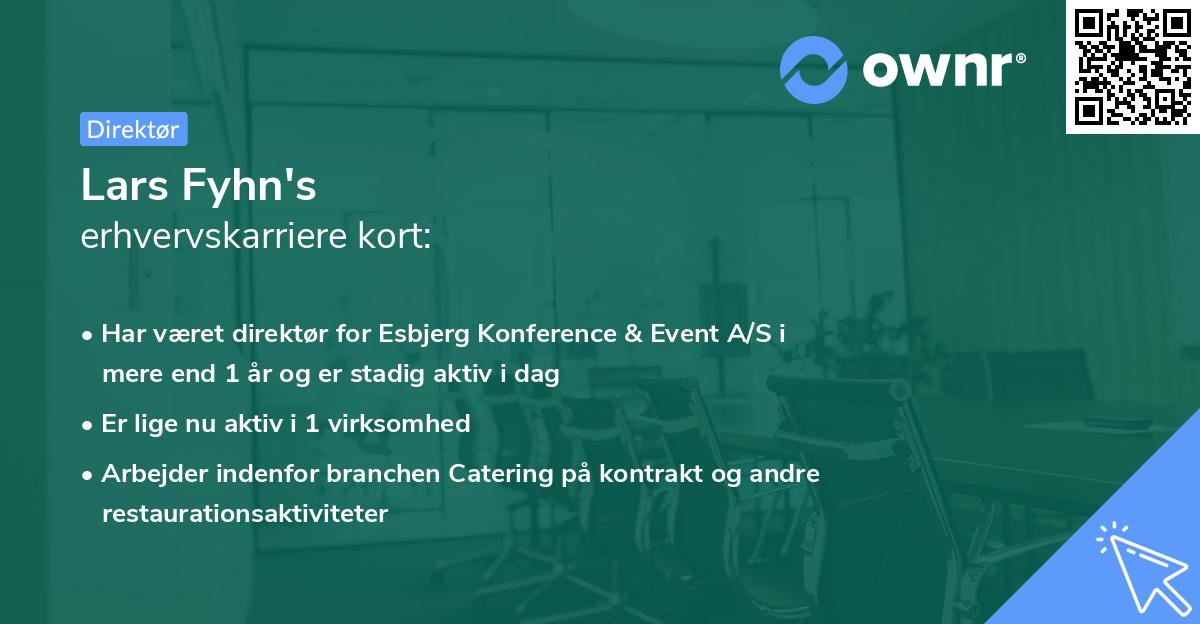 ownr®

Direktør

Lars Fyhn's
erhvervskarriere kort:

• Har været direktør for Esbjerg Konference & Event A/S i mere end 1 år og er stadig aktiv i dag
• Er lige nu aktiv i 1 virksomhed
• Arbejder indenfor branchen Catering på kontrakt og andre restaurationsaktiviteter